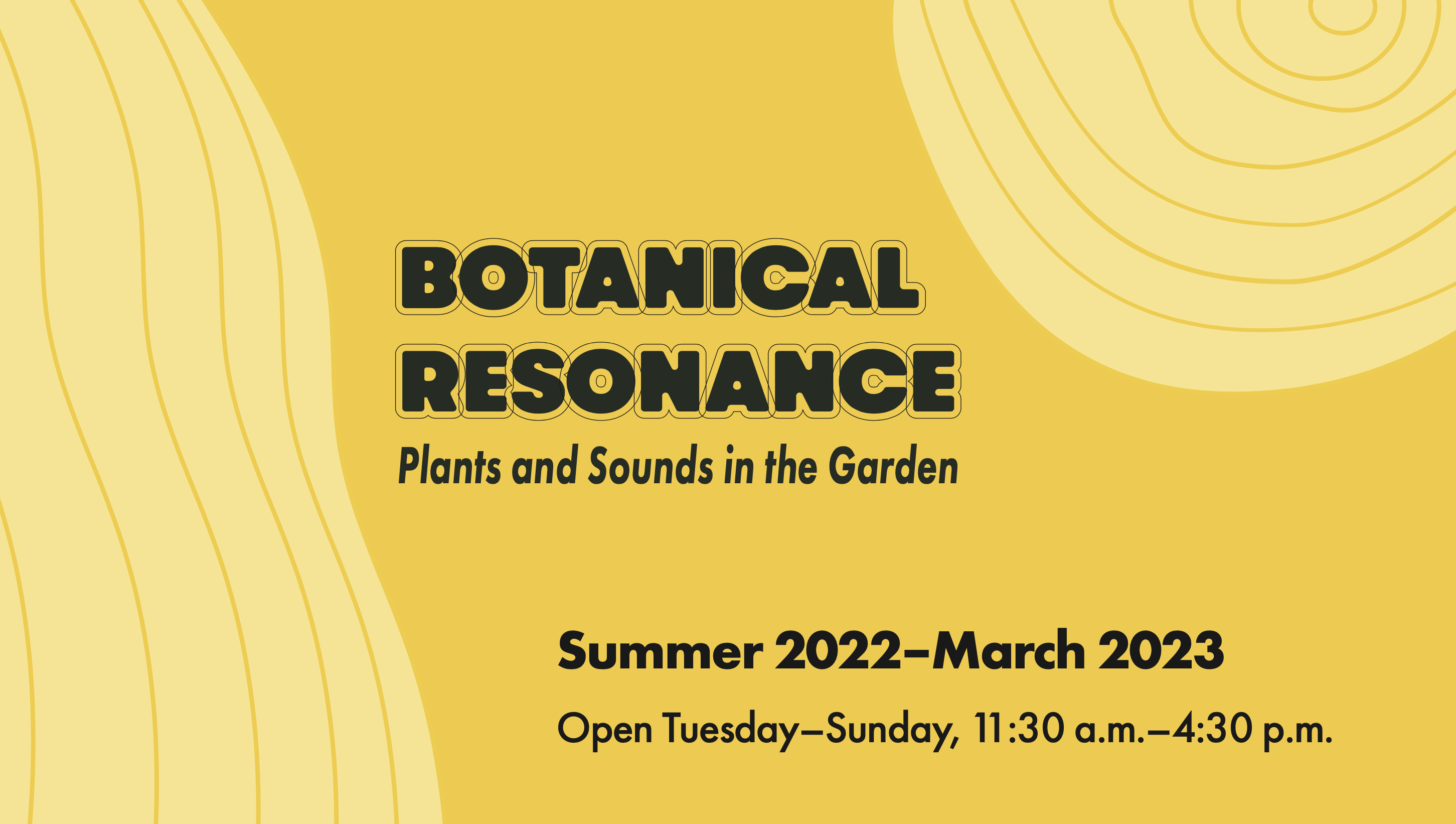 BOTANICAL RESONANCE

Plants and Sounds in the Garden

Summer 2022–March 2023

Open Tuesday–Sunday, 11:30 a.m.–4:30 p.m.